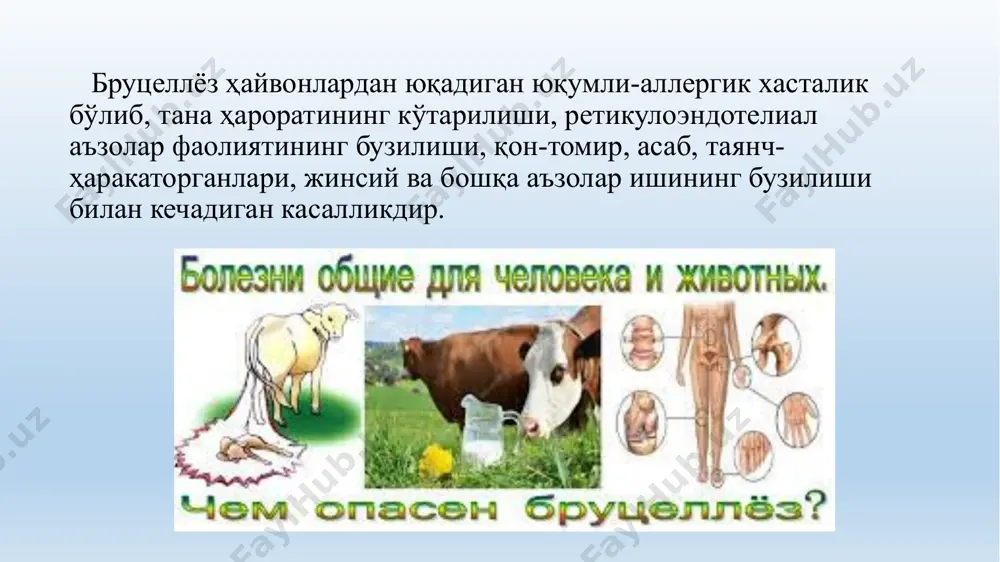 Бруцеллёз ҳайвонлардан юқадиган юқумли-аллергик хасталик бўлиб, тана ҳароратининг кўтарилиши, ретикулоэндотелиал аъзолар фаолиятининг бузилиши, қон-томир, асаб, таянч-ҳаракаторганлари, жинсий ва бошқа аъзолар ишининг бузилиши билан кечадиган касалликдир.

Болезни общие для человека и животных.

Чем опасен бруцеллёз?

FaylHub.uz